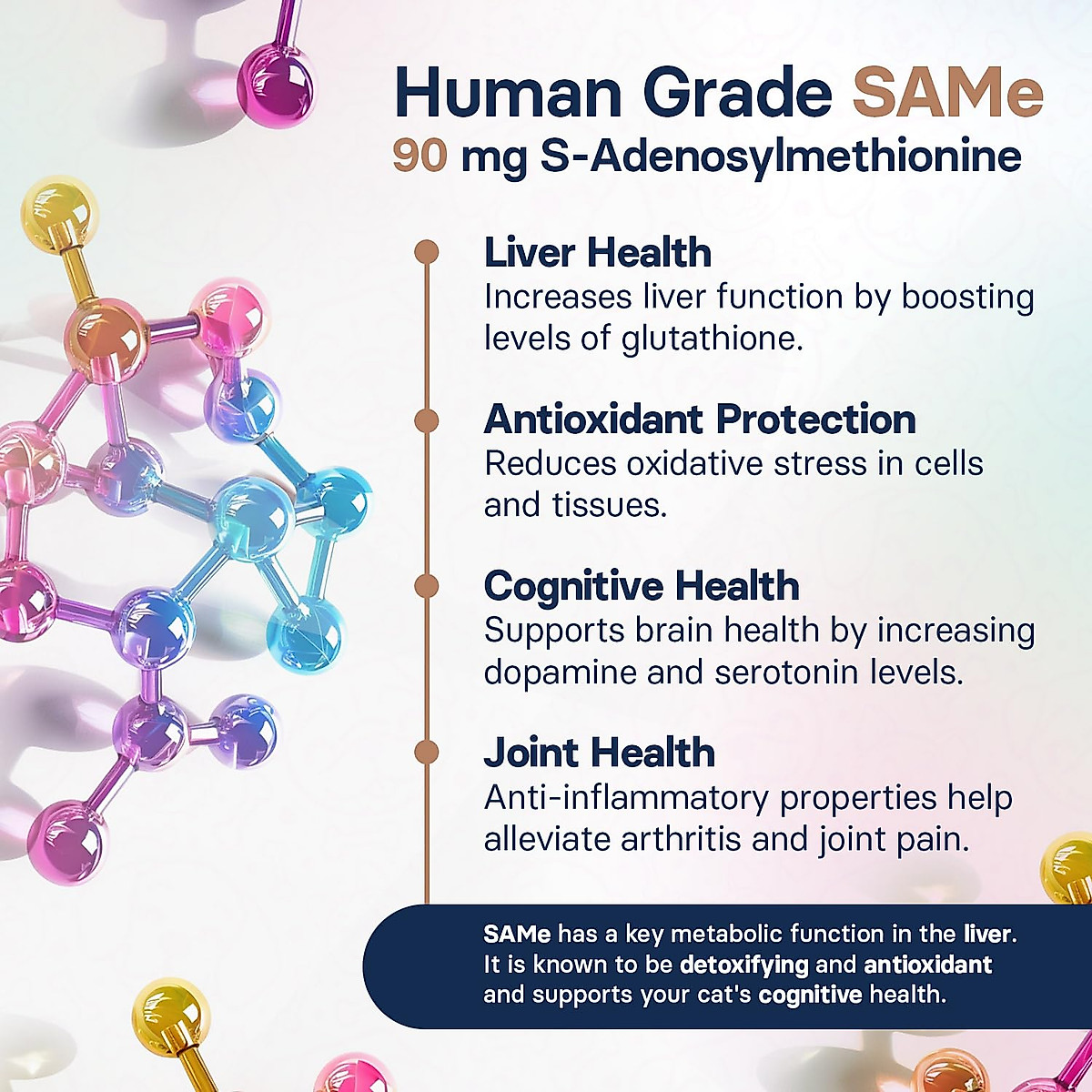 Human Grade SAMe
90 mg S-Adenosylmethionine

Liver Health
Increases liver function by boosting levels of glutathione.

Antioxidant Protection
Reduces oxidative stress in cells and tissues.

Cognitive Health
Supports brain health by increasing dopamine and serotonin levels.

Joint Health
Anti-inflammatory properties help alleviate arthritis and joint pain.

SAMe has a key metabolic function in the liver. It is known to be detoxifying and antioxidant and supports your cat's cognitive health.